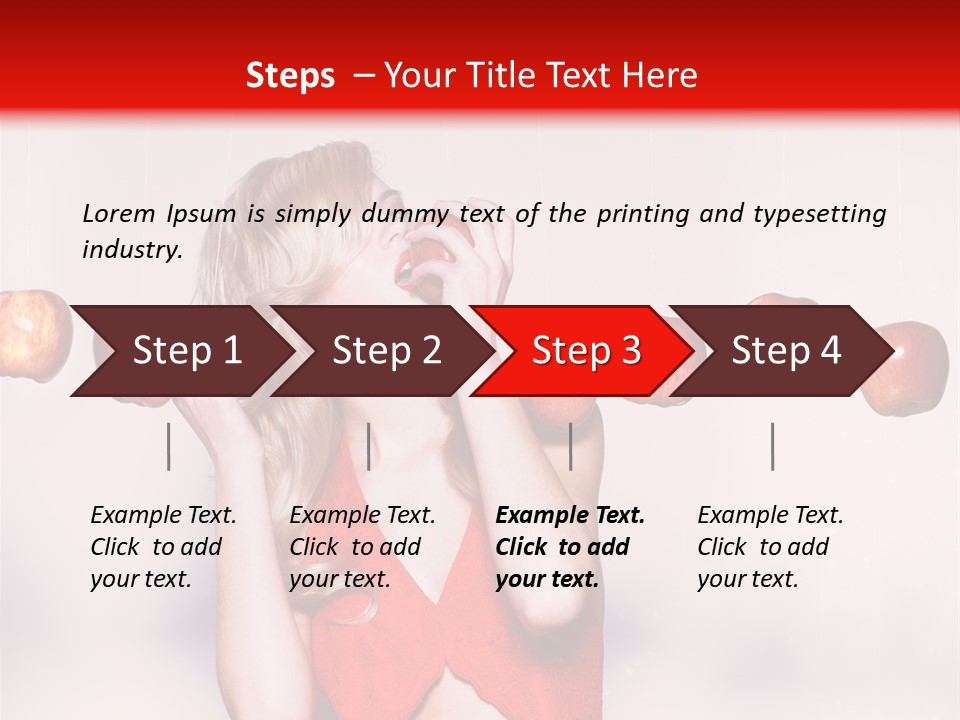 Steps – Your Title Text Here

Lorem Ipsum is simply dummy text of the printing and typesetting industry.

Step 1

Step 2

Step 3

Step 4

Example Text. Click to add your text.

Example Text. Click to add your text.

Example Text. Click to add your text.

Example Text. Click to add your text.